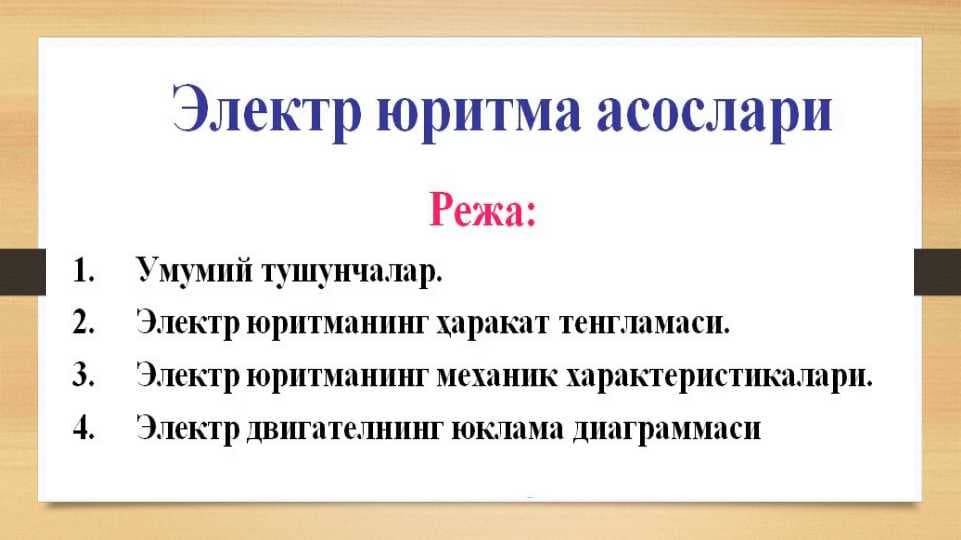 Электр юритма асослари

Режа:

1. Умумий тушунчалар.
2. Электр юритманинг ҳаракат тенгламаси.
3. Электр юритманинг механик характеристикалари.
4. Электр двигателнинг юклама диаграммаси